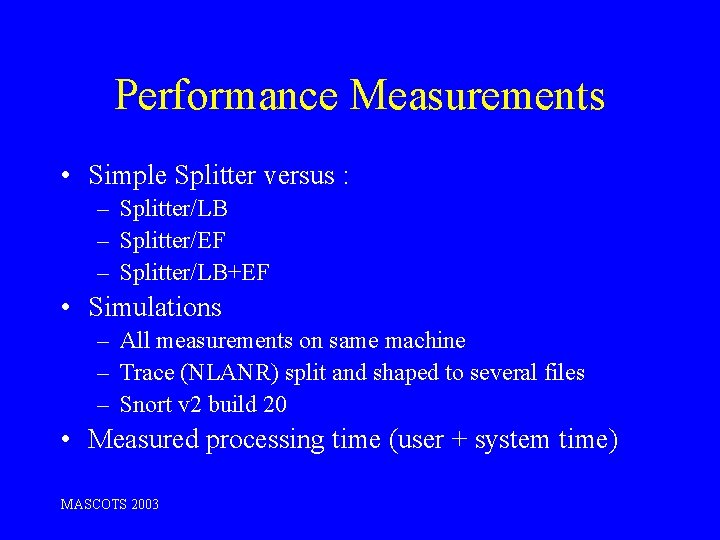 Performance Measurements

• Simple Splitter versus :
  – Splitter/LB
  – Splitter/EF
  – Splitter/LB+EF
• Simulations
  – All measurements on same machine
  – Trace (NLANR) split and shaped to several files
  – Snort v2 build 20
• Measured processing time (user + system time)

MASCOTS 2003